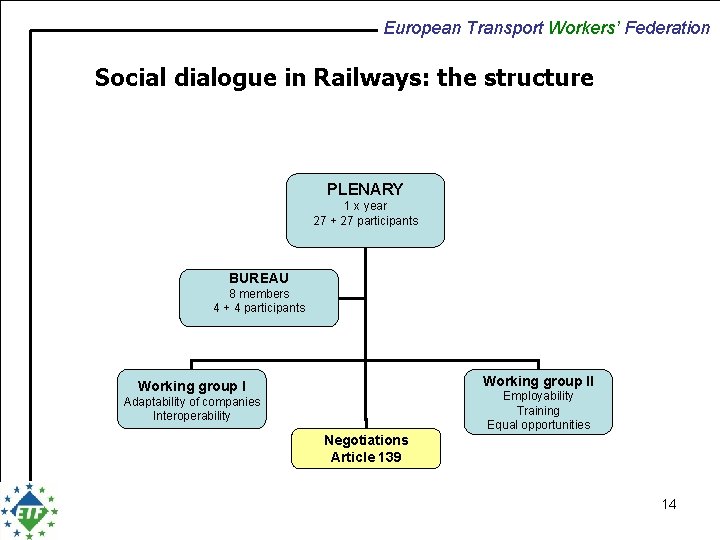 European Transport Workers' Federation

Social dialogue in Railways: the structure

PLENARY
1 x year
27 + 27 participants

BUREAU
8 members
4 + 4 participants

Working group I
Adaptability of companies
Interoperability

Negotiations
Article 139

Working group II
Employability
Training
Equal opportunities

ETF

14